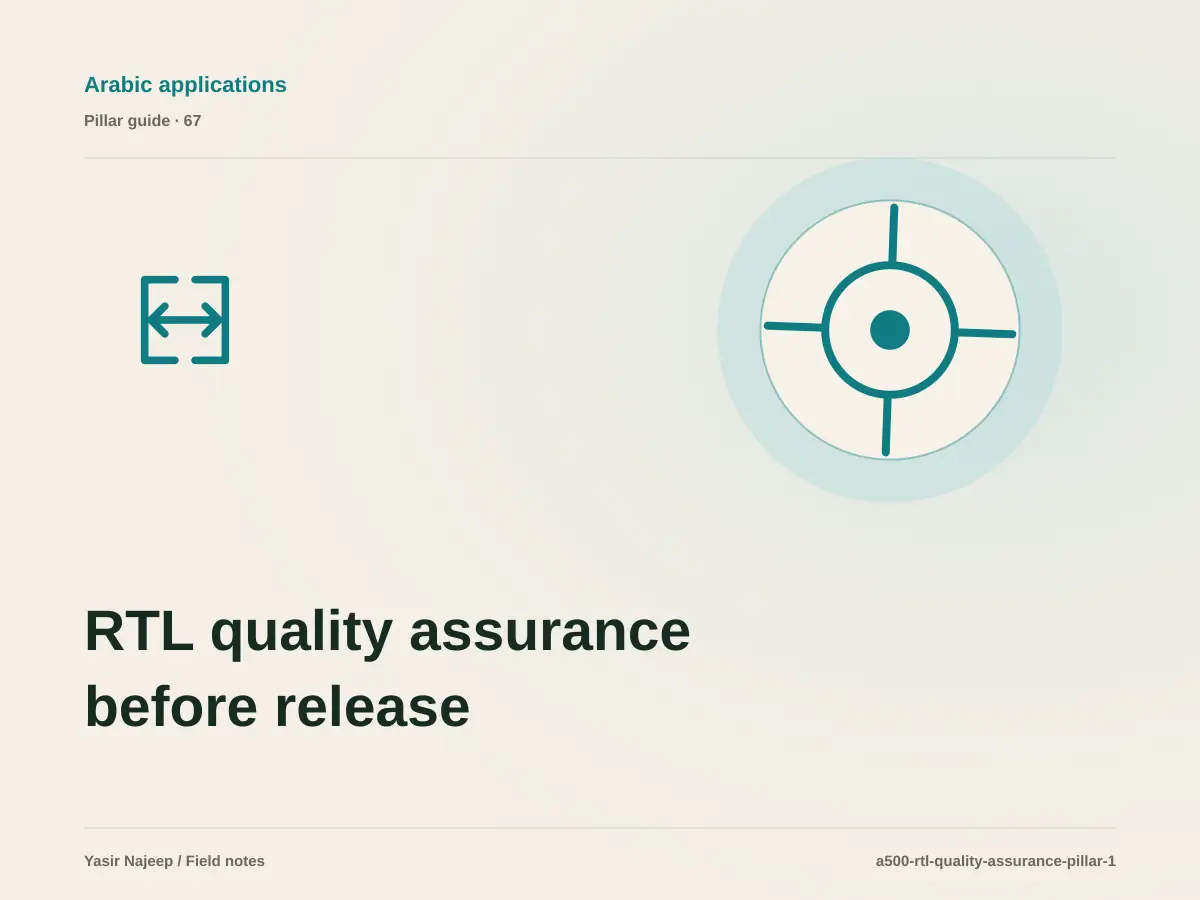 Arabic applications

Pillar guide · 67

RTL quality assurance before release

Yasir Najeep / Field notes

a500-rtl-quality-assurance-pillar-1